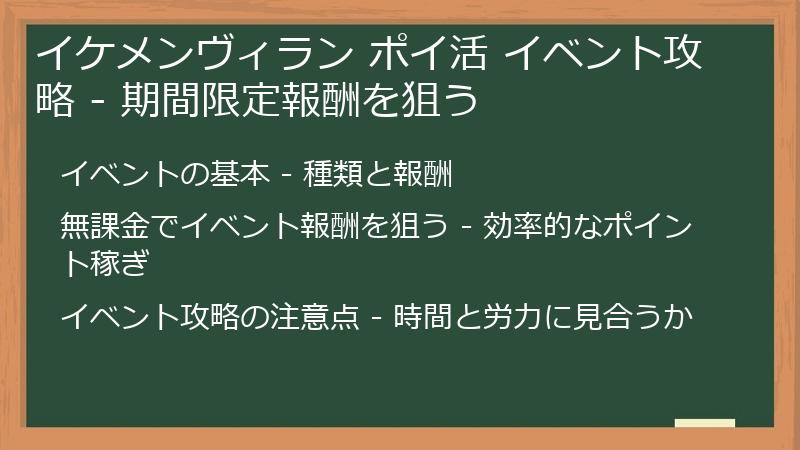 イケメンヴィラン ポイ活 イベント攻略 - 期間限定報酬を狙う

イベントの基本 - 種類と報酬

無課金でイベント報酬を狙う - 効率的なポイント稼ぎ

イベント攻略の注意点 - 時間と労力に見合うか